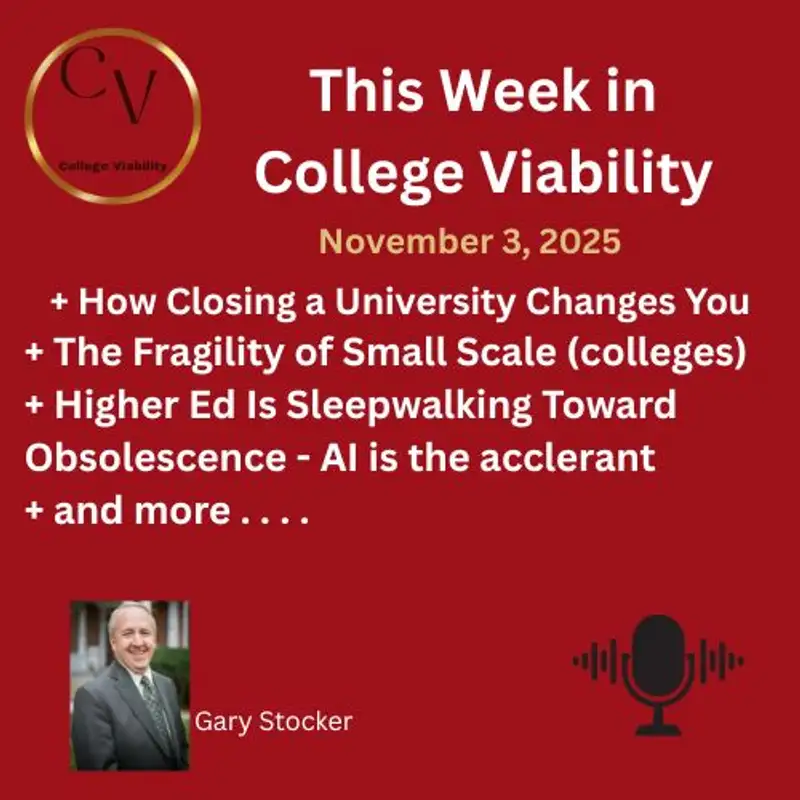 CV
College Viability

This Week in College Viability

November 3, 2025

+ How Closing a University Changes You
+ The Fragility of Small Scale (colleges)
+ Higher Ed Is Sleepwalking Toward Obsolescence - AI is the acclerant
+ and more . . . .

Gary Stocker